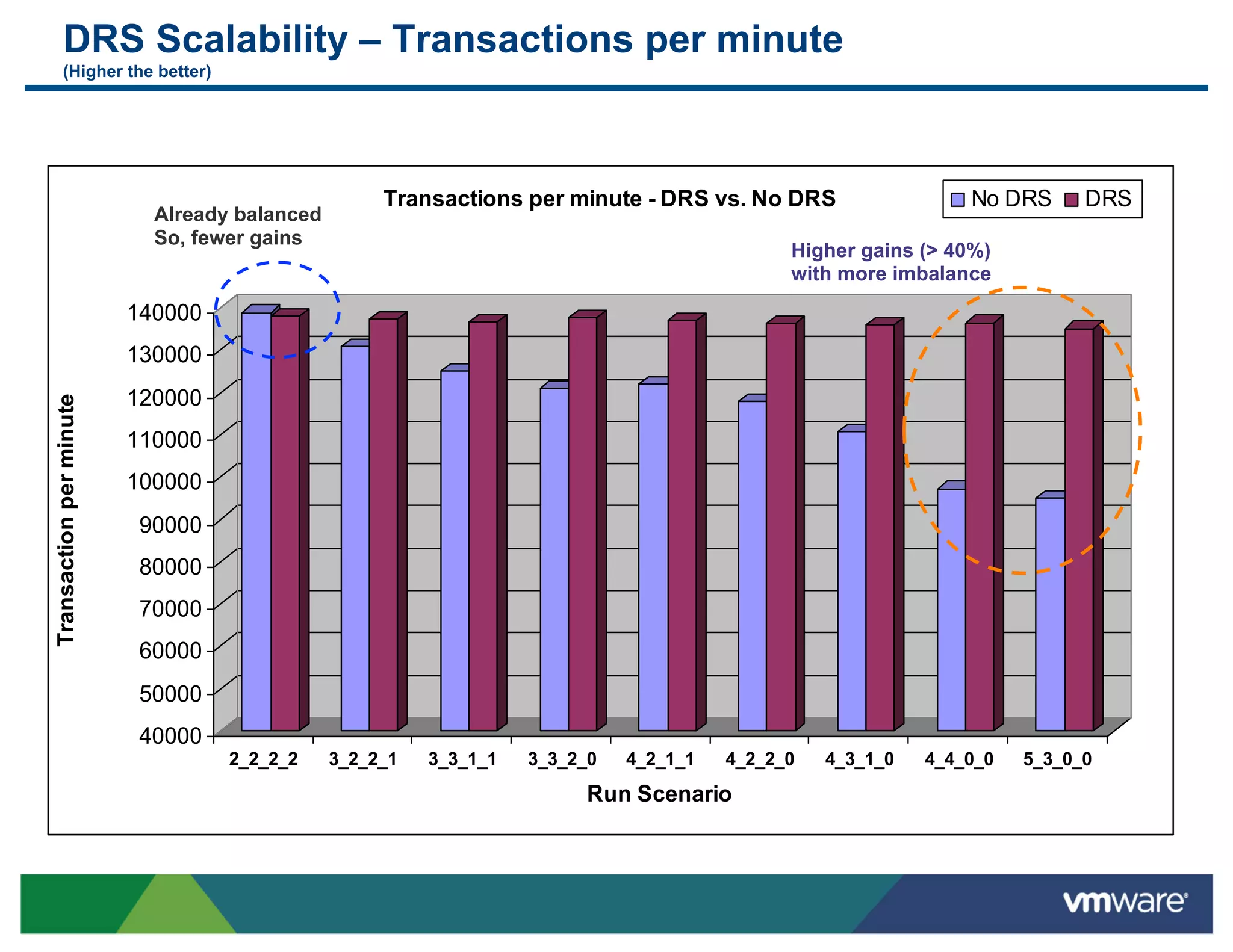 DRS Scalability – Transactions per minute
(Higher the better)

Transactions per minute - DRS vs. No DRS

No DRS DRS

Already balanced
So, fewer gains

Higher gains (> 40%)
with more imbalance

Transaction per minute

140000
130000
120000
110000
100000
90000
80000
70000
60000
50000
40000

2_2_2_2 3_2_2_1 3_3_1_1 3_3_2_0 4_2_1_1 4_2_2_0 4_3_1_0 4_4_0_0 5_3_0_0

Run Scenario

vmware